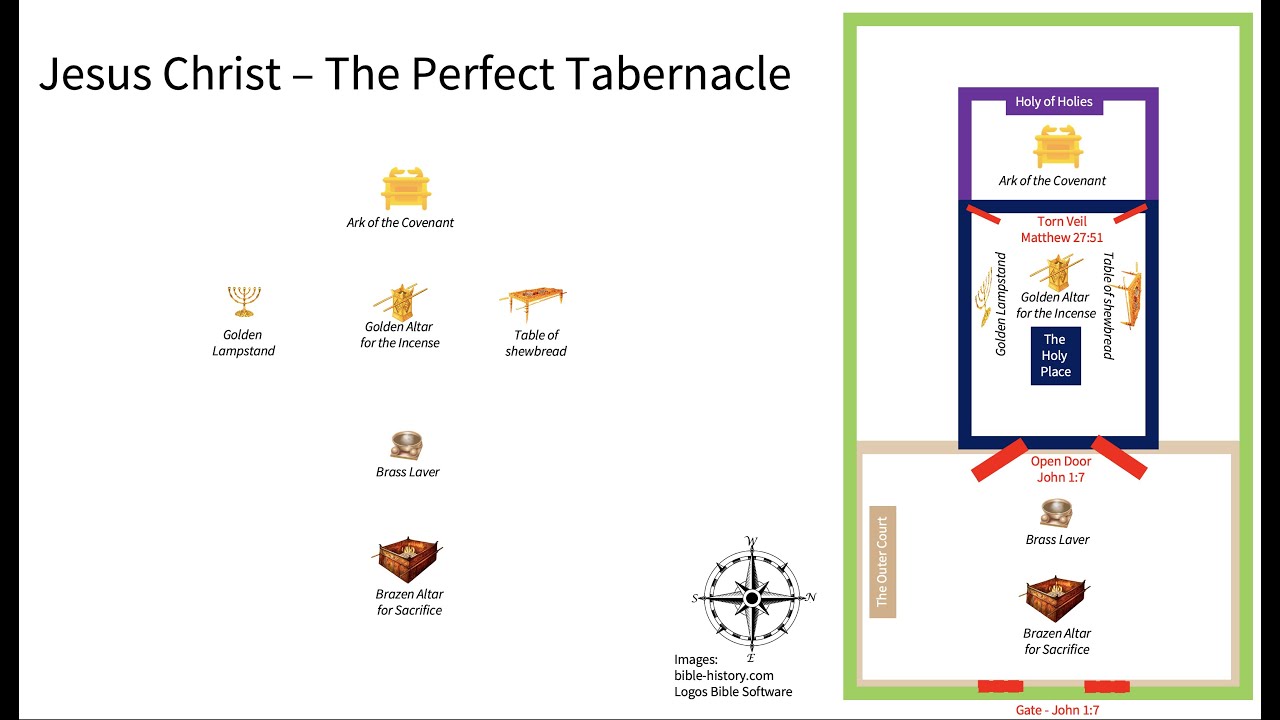 Jesus Christ – The Perfect Tabernacle

Ark of the Covenant

Golden Lampstand

Golden Altar for the Incense

Table of shewbread

Brass Laver

Brazen Altar for Sacrifice

W
S
N
E

Images:
bible-history.com
Logos Bible Software

Holy of Holies

Ark of the Covenant

Torn Veil
Matthew 27:51

Golden Lampstand

Golden Altar for the Incense

Table of shewbread

The Holy Place

Open Door
John 1:7

The Outer Court

Brass Laver

Brazen Altar for Sacrifice

Gate - John 1:7